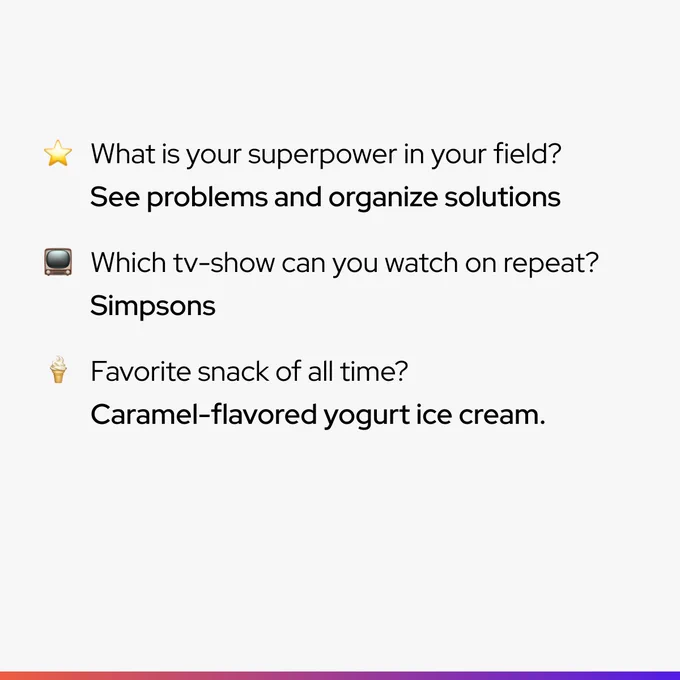 ⭐ What is your superpower in your field?
See problems and organize solutions

📺 Which tv-show can you watch on repeat?
Simpsons

🍦 Favorite snack of all time?
Caramel-flavored yogurt ice cream.